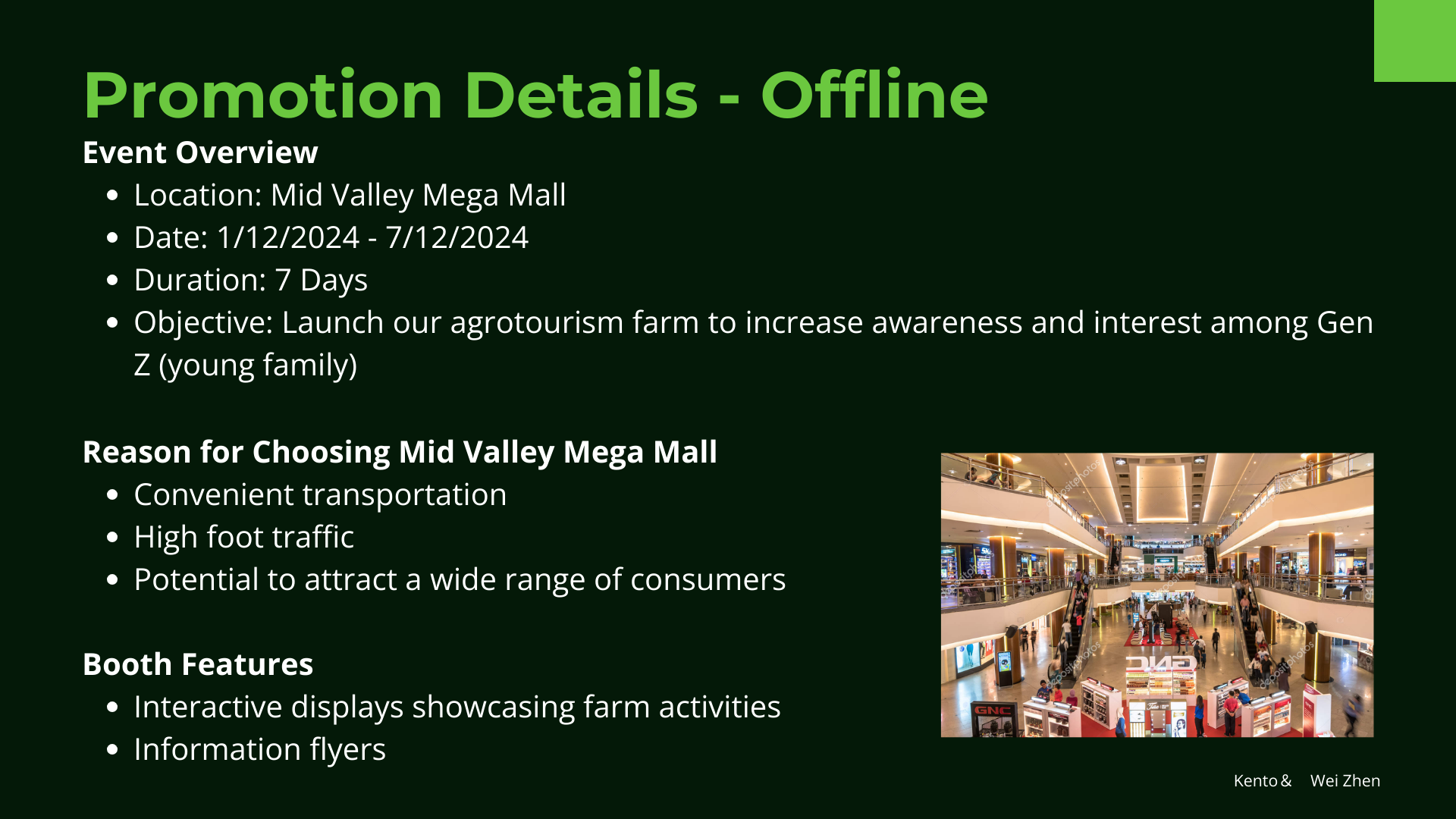 Promotion Details - Offline

Event Overview

- Location: Mid Valley Mega Mall
- Date: 1/12/2024 - 7/12/2024
- Duration: 7 Days
- Objective: Launch our agrotourism farm to increase awareness and interest among Gen Z (young family)

Reason for Choosing Mid Valley Mega Mall

- Convenient transportation
- High foot traffic
- Potential to attract a wide range of consumers

Booth Features

- Interactive displays showcasing farm activities
- Information flyers

GNC

Kento & Wei Zhen